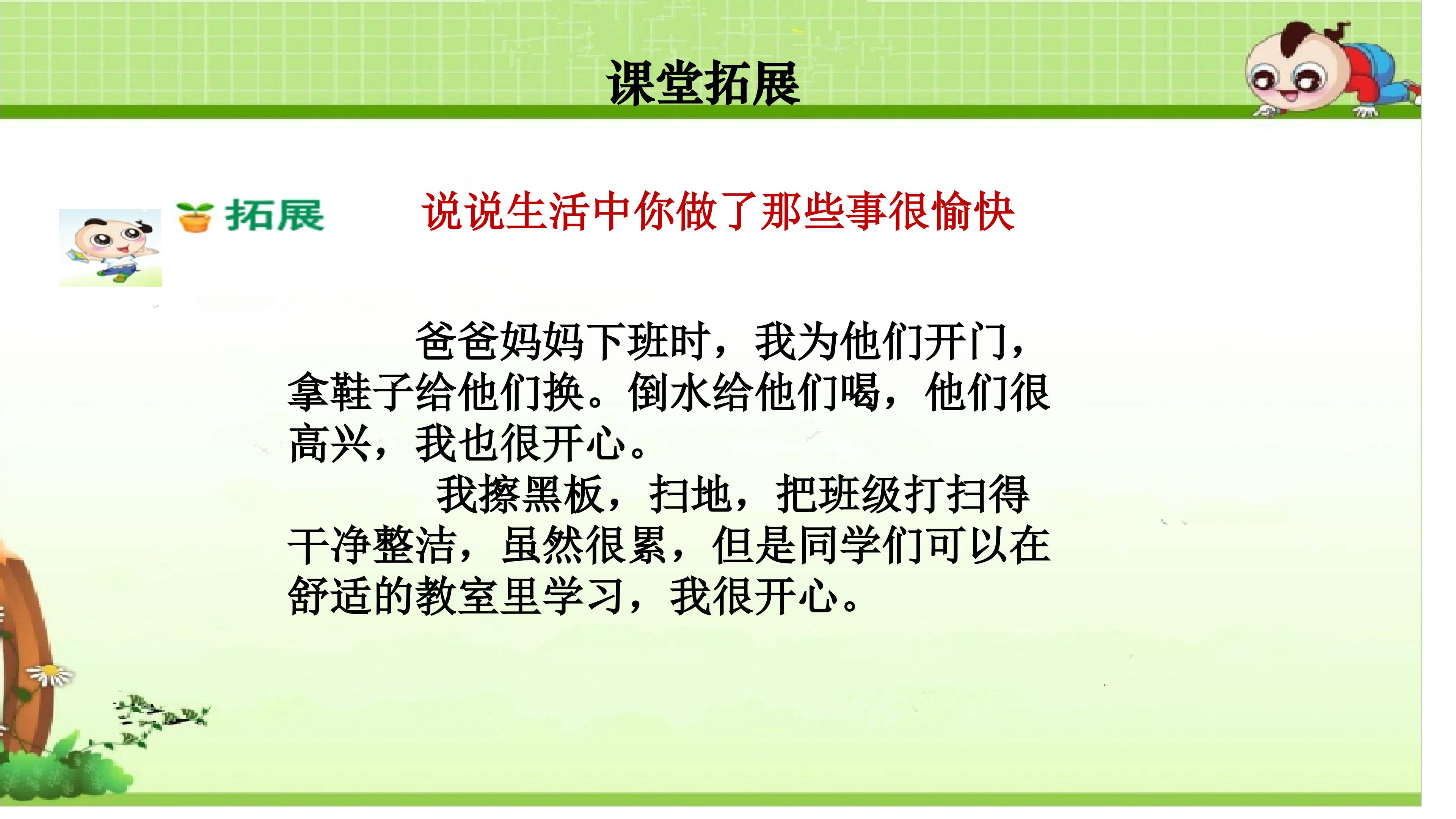 课堂拓展

拓展

说说生活中你做了那些事很愉快

爸爸妈妈下班时，我为他们开门，拿鞋子给他们换。倒水给他们喝，他们很高兴，我也很开心。

我擦黑板，扫地，把班级打扫得干净整洁，虽然很累，但是同学们可以在舒适的教室里学习，我很开心。